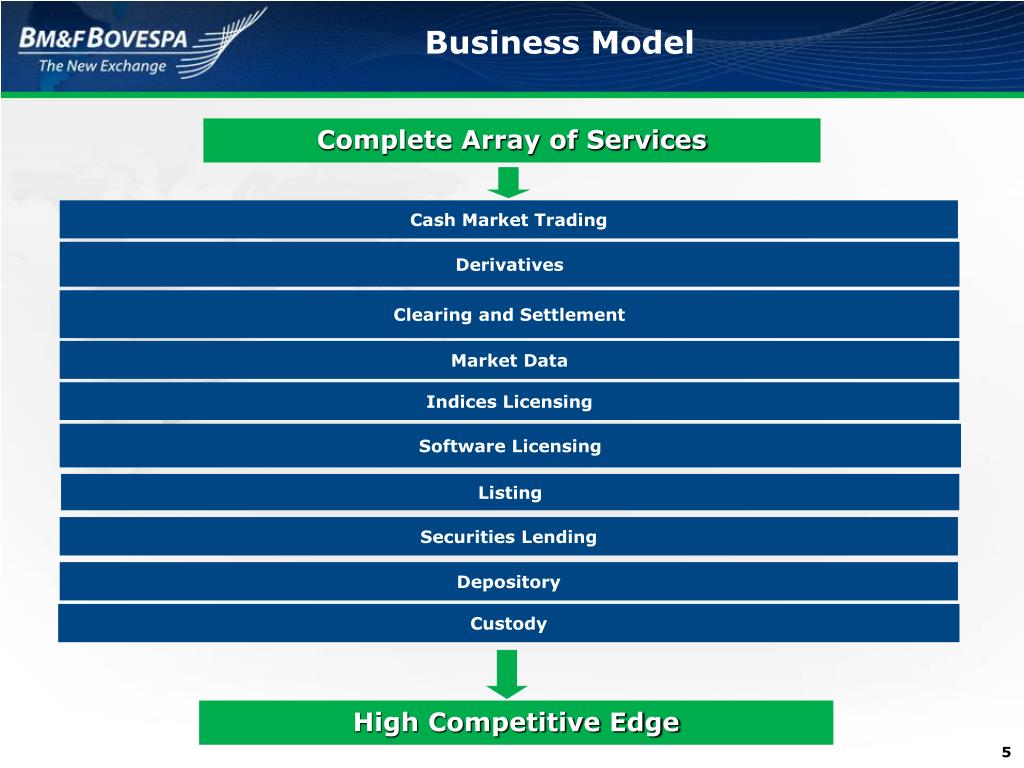 BM&FBOVESPA
The New Exchange

Business Model

Complete Array of Services

Cash Market Trading

Derivatives

Clearing and Settlement

Market Data

Indices Licensing

Software Licensing

Listing

Securities Lending

Depository

Custody

High Competitive Edge

5